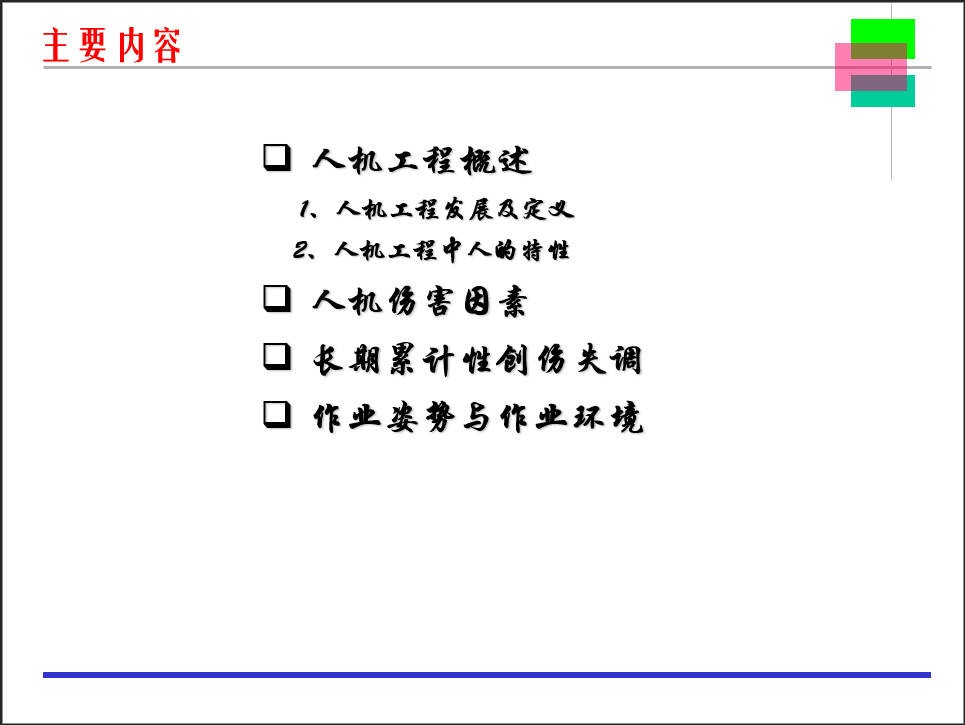 主要内容

❑ 人机工程概述

1、人机工程发展及定义

2、人机工程中人的特性

❑ 人机伤害因素

❑ 长期累计性创伤失调

❑ 作业姿势与作业环境